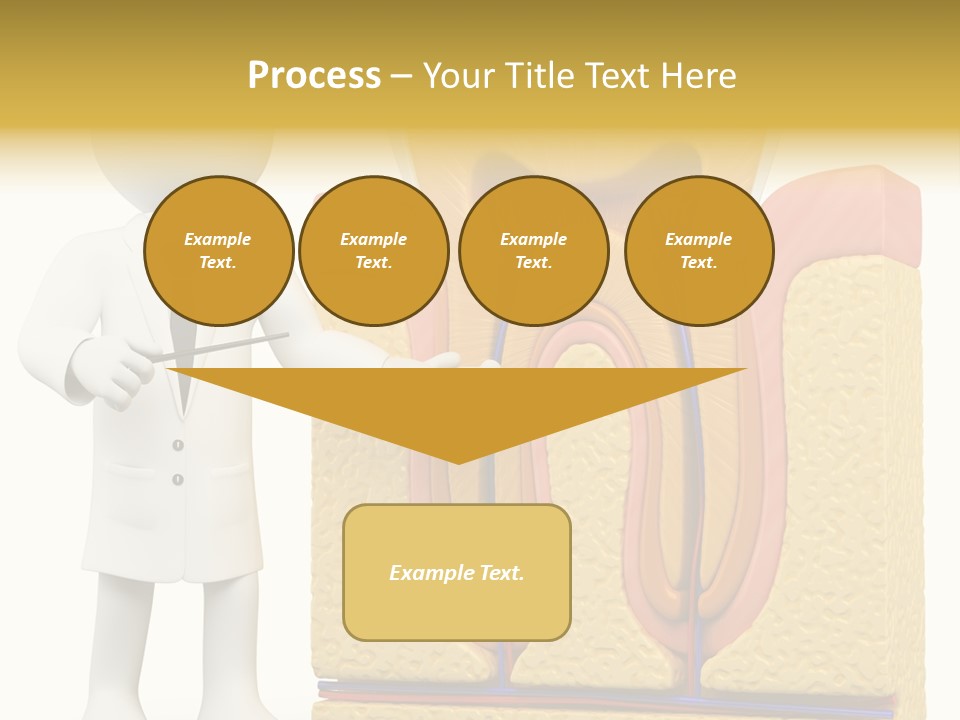 Process – Your Title Text Here

Example Text.

Example Text.

Example Text.

Example Text.

Example Text.